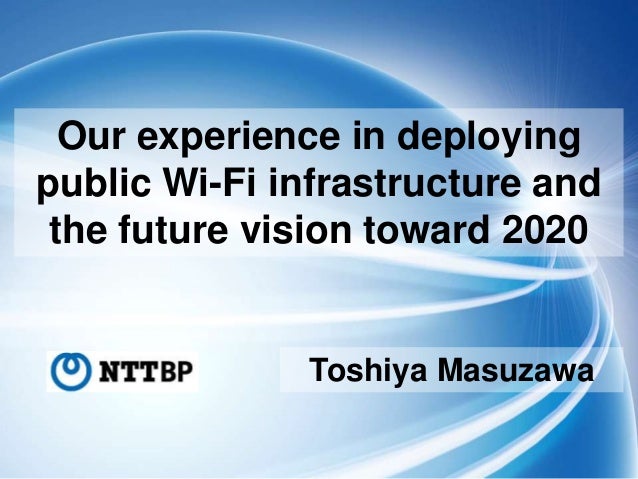 Our experience in deploying public Wi-Fi infrastructure and the future vision toward 2020

NTTBP

Toshiya Masuzawa